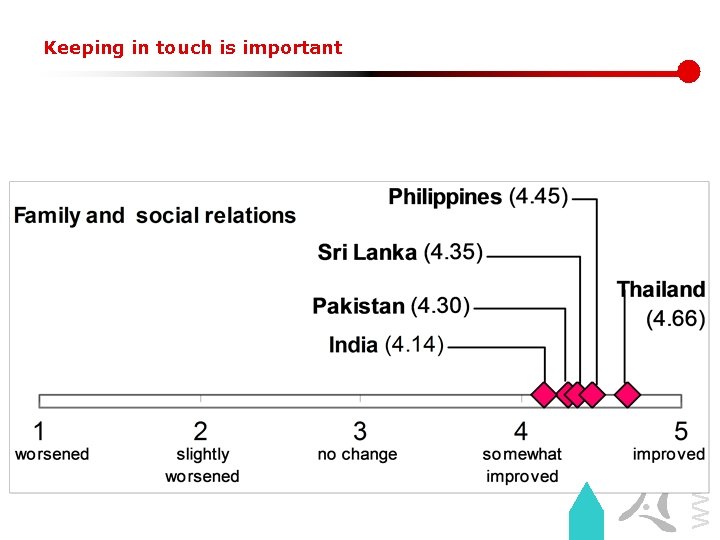 Keeping in touch is important

Family and social relations

Philippines (4.45)

Sri Lanka (4.35)

Pakistan (4.30)

India (4.14)

Thailand (4.66)

1 worsened

2 slightly worsened

3 no change

4 somewhat improved

5 improved